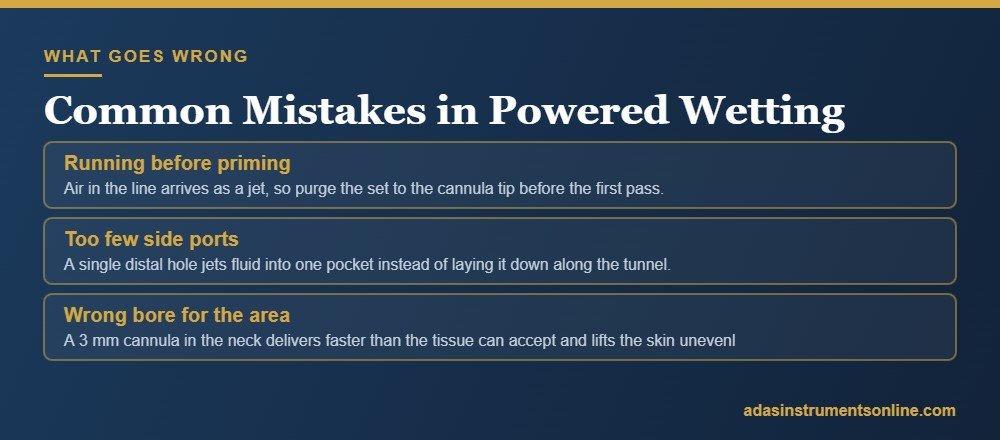 WHAT GOES WRONG

Common Mistakes in Powered Wetting

Running before priming
Air in the line arrives as a jet, so purge the set to the cannula tip before the first pass.

Too few side ports
A single distal hole jets fluid into one pocket instead of laying it down along the tunnel.

Wrong bore for the area
A 3 mm cannula in the neck delivers faster than the tissue can accept and lifts the skin unevenl

adasinstrumentsonline.com